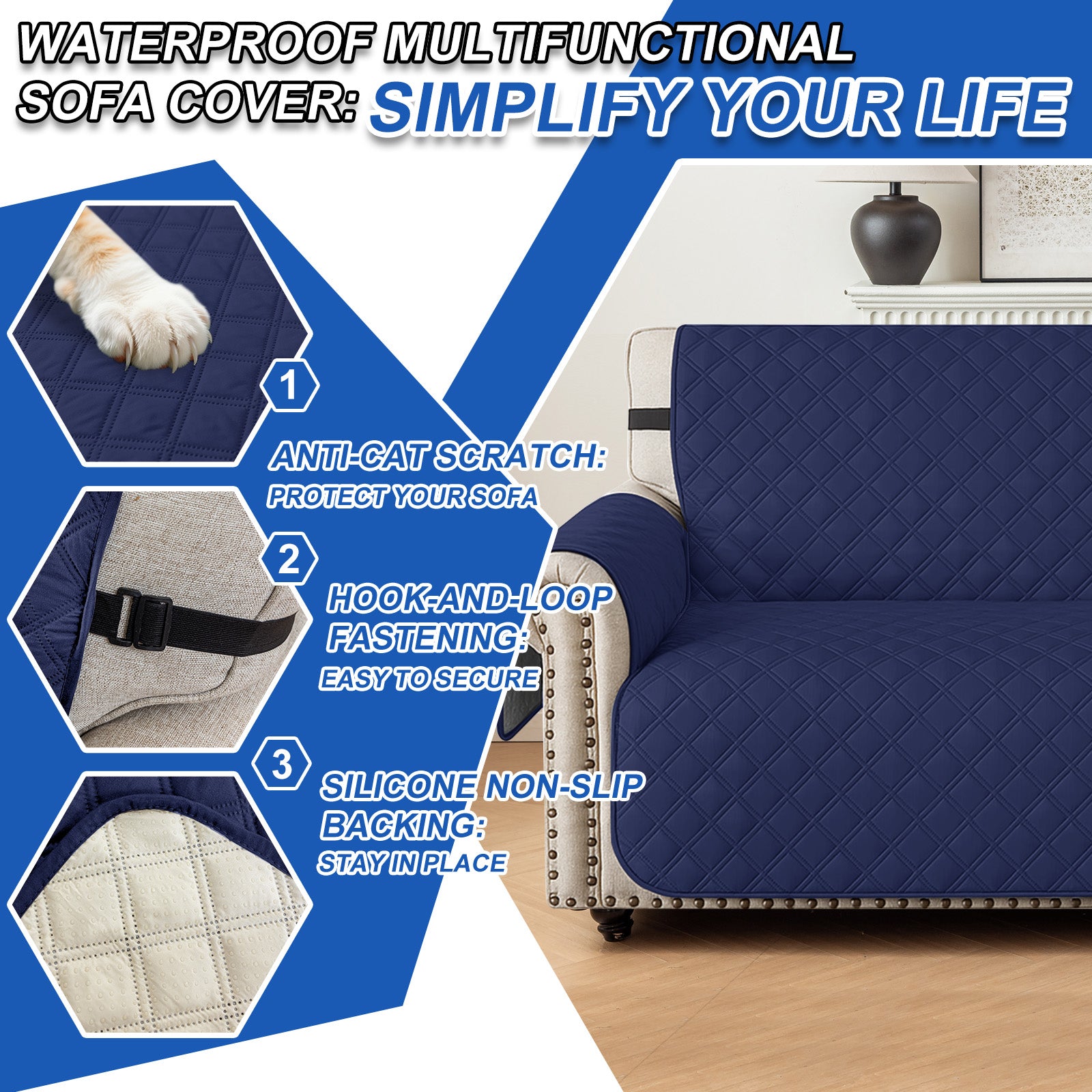 WATERPROOF MULTIFUNCTIONAL SOFA COVER: SIMPLIFY YOUR LIFE

1

ANTI-CAT SCRATCH:
PROTECT YOUR SOFA

2

HOOK-AND-LOOP FASTENING:
EASY TO SECURE

3

SILICONE NON-SLIP BACKING:
STAY IN PLACE